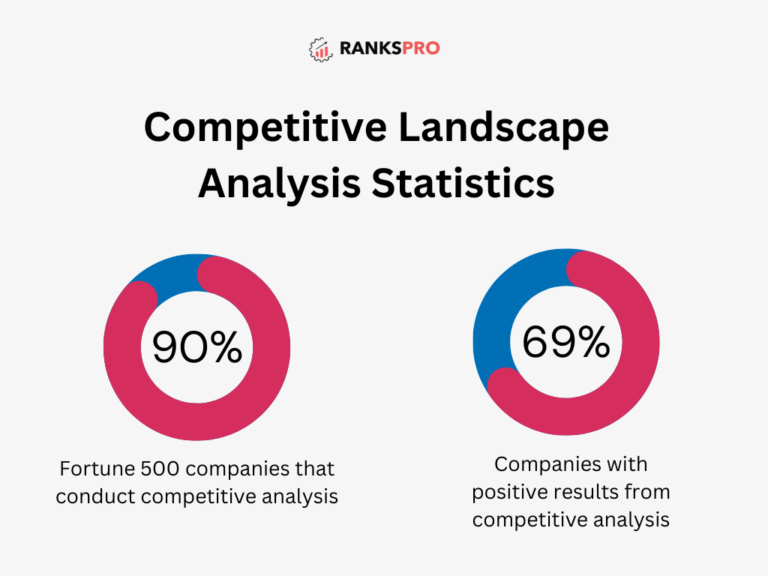 RANKSPRO

Competitive Landscape Analysis Statistics

90%

Fortune 500 companies that conduct competitive analysis

69%

Companies with positive results from competitive analysis